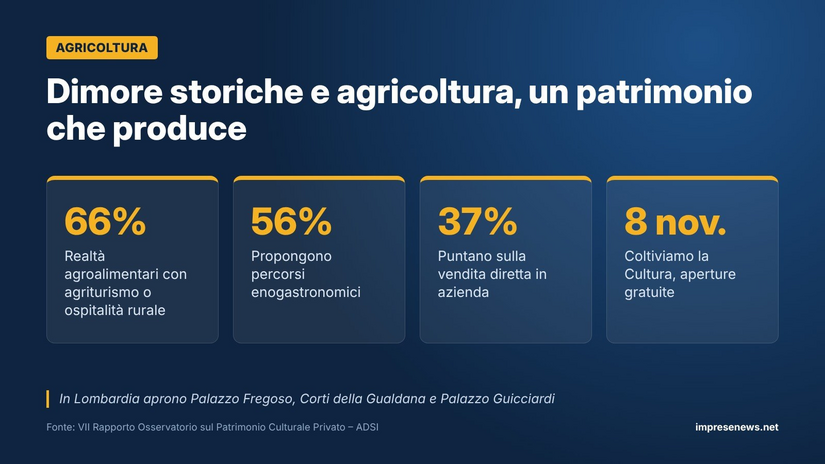 AGRICOLTURA

Dimore storiche e agricoltura, un patrimonio che produce

66%

Realtà agroalimentari con agriturismo o ospitalità rurale

56%

Propongono percorsi enogastronomici

37%

Puntano sulla vendita diretta in azienda

8 nov.

Coltiviamo la Cultura, aperture gratuite

In Lombardia aprono Palazzo Fregoso, Corti della Gualdana e Palazzo Guicciardi

Fonte: VII Rapporto Osservatorio sul Patrimonio Culturale Privato – ADSI

impresenews.net